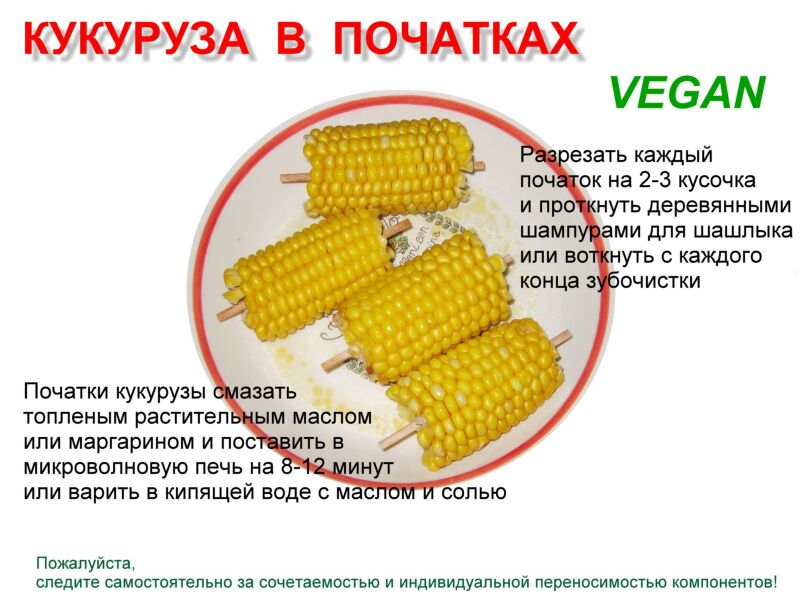 КУКУРУЗА В ПОЧАТКАХ

VEGAN

Разрезать каждый початок на 2-3 кусочка и проткнуть деревянными шампурами для шашлыка или воткнуть с каждого конца зубочистки

Початки кукурузы смазать топленым растительным маслом или маргарином и поставить в микроволновую печь на 8-12 минут или варить в кипящей воде с маслом и солью

Пожалуйста,
следите самостоятельно за сочетаемостью и индивидуальной переносимостью компонентов!